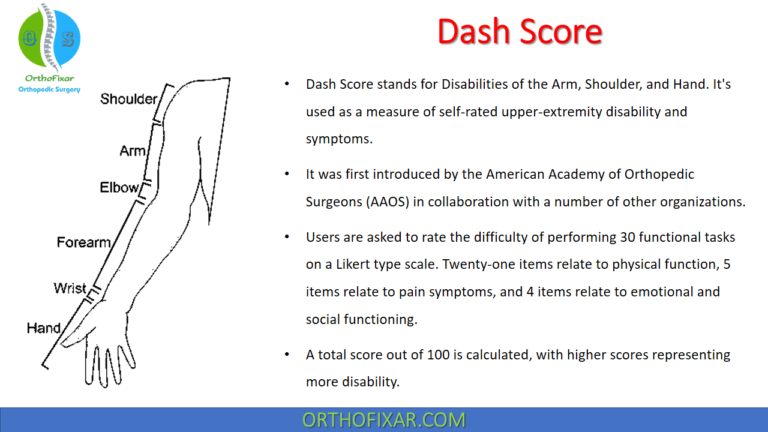 OS
OrthoFixar
Orthopedic Surgery

Dash Score

Shoulder
Arm
Elbow
Forearm
Wrist
Hand

• Dash Score stands for Disabilities of the Arm, Shoulder, and Hand. It's used as a measure of self-rated upper-extremity disability and symptoms.

• It was first introduced by the American Academy of Orthopedic Surgeons (AAOS) in collaboration with a number of other organizations.

• Users are asked to rate the difficulty of performing 30 functional tasks on a Likert type scale. Twenty-one items relate to physical function, 5 items relate to pain symptoms, and 4 items relate to emotional and social functioning.

• A total score out of 100 is calculated, with higher scores representing more disability.

ORTHOFIXAR.COM